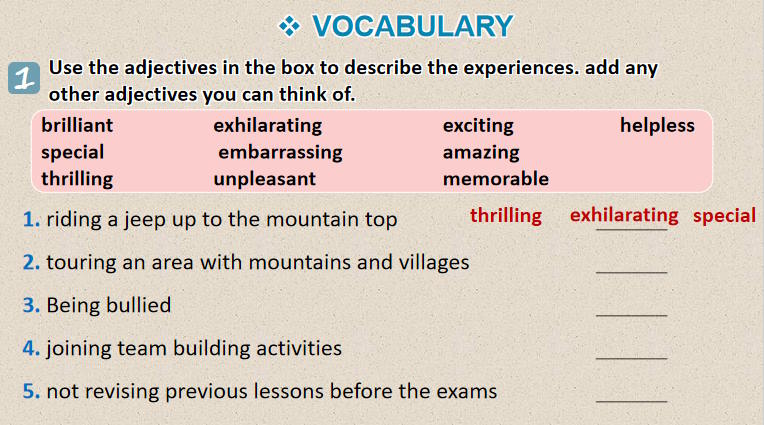 ❖ VOCABULARY

1 Use the adjectives in the box to describe the experiences. add any other adjectives you can think of.

| brilliant | exhilarating | exciting | helpless |
|---|---|---|---|
| special | embarrassing | amazing | |
| thrilling | unpleasant | memorable | |

1. riding a jeep up to the mountain top thrilling exhilarating special

2. touring an area with mountains and villages ______

3. Being bullied ______

4. joining team building activities ______

5. not revising previous lessons before the exams ______